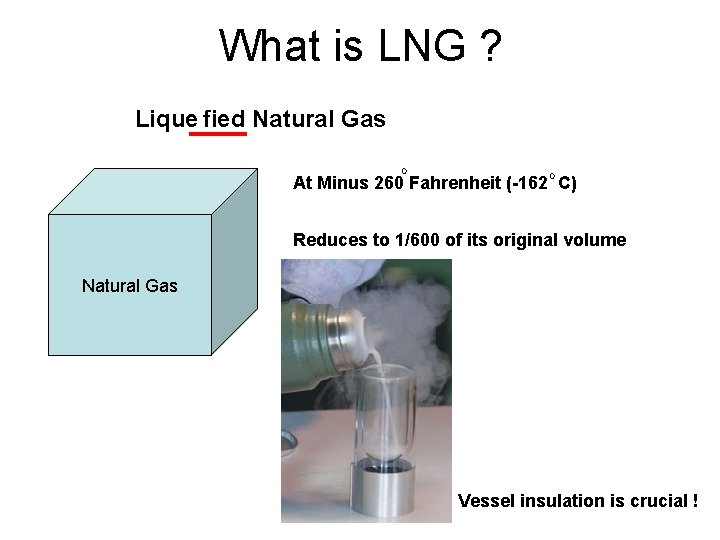 What is LNG ?

Lique fied Natural Gas

Natural Gas

At Minus 260° Fahrenheit (-162° C)

Reduces to 1/600 of its original volume

Vessel insulation is crucial !